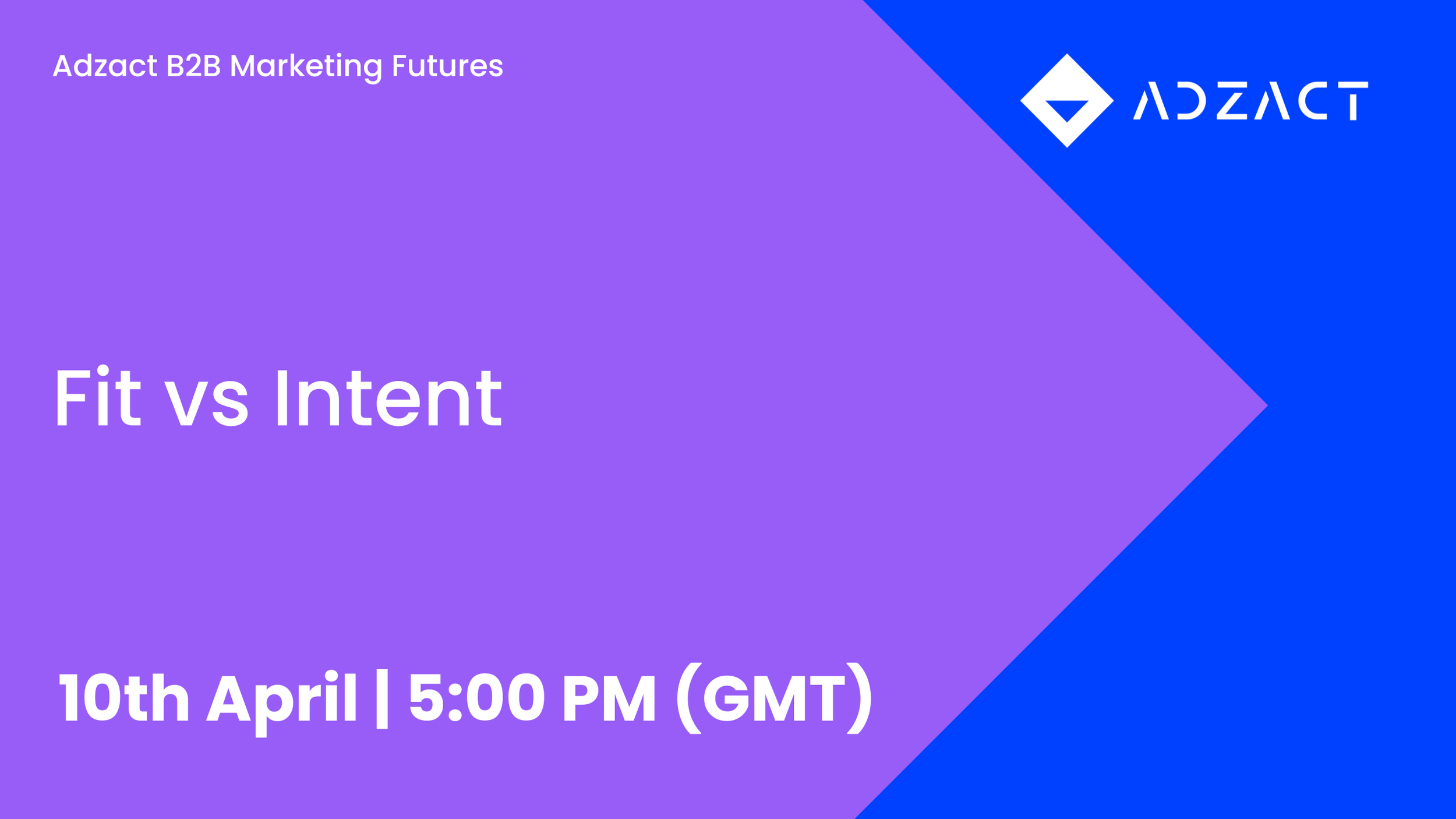 Adzact B2B Marketing Futures

ADZACT

Fit vs Intent

10th April | 5:00 PM (GMT)